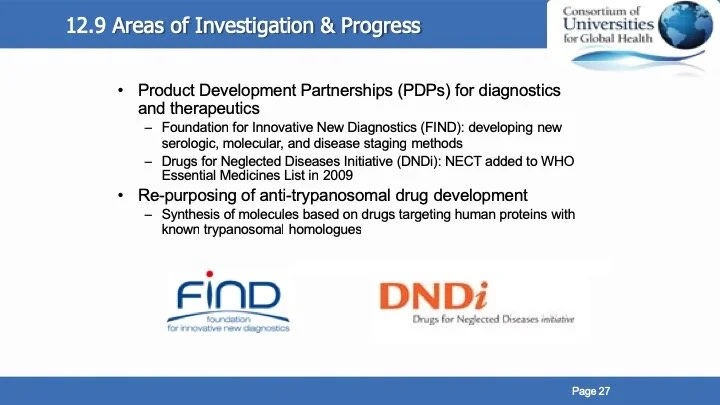 12.9 Areas of Investigation & Progress

Consortium of Universities for Global Health

• Product Development Partnerships (PDPs) for diagnostics and therapeutics
– Foundation for Innovative New Diagnostics (FIND): developing new serologic, molecular, and disease staging methods
– Drugs for Neglected Diseases Initiative (DNDi): NECT added to WHO Essential Medicines List in 2009
• Re-purposing of anti-trypanosomal drug development
– Synthesis of molecules based on drugs targeting human proteins with known trypanosomal homologues

FIND
foundation
for innovative new diagnostics

DNDi
Drugs for Neglected Diseases initiative

Page 27